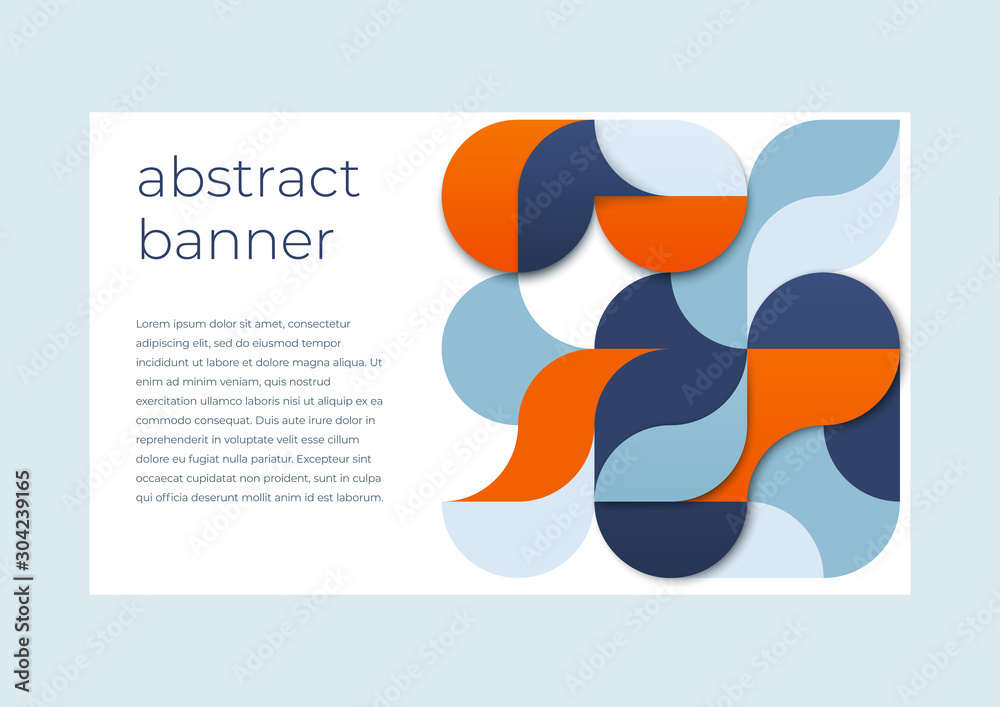 abstract banner

Lorem ipsum dolor sit amet, consectetur adipiscing elit, sed do eiusmod tempor incididunt ut labore et dolore magna aliqua. Ut enim ad minim veniam, quis nostrud exercitation ullamco laboris nisi ut aliquip ex ea commodo consequat. Duis aute irure dolor in reprehenderit in voluptate velit esse cillum dolore eu fugiat nulla pariatur. Excepteur sint occaecat cupidatat non proident, sunt in culpa qui officia deserunt mollit anim id est laborum.

Adobe Stock | #304239165